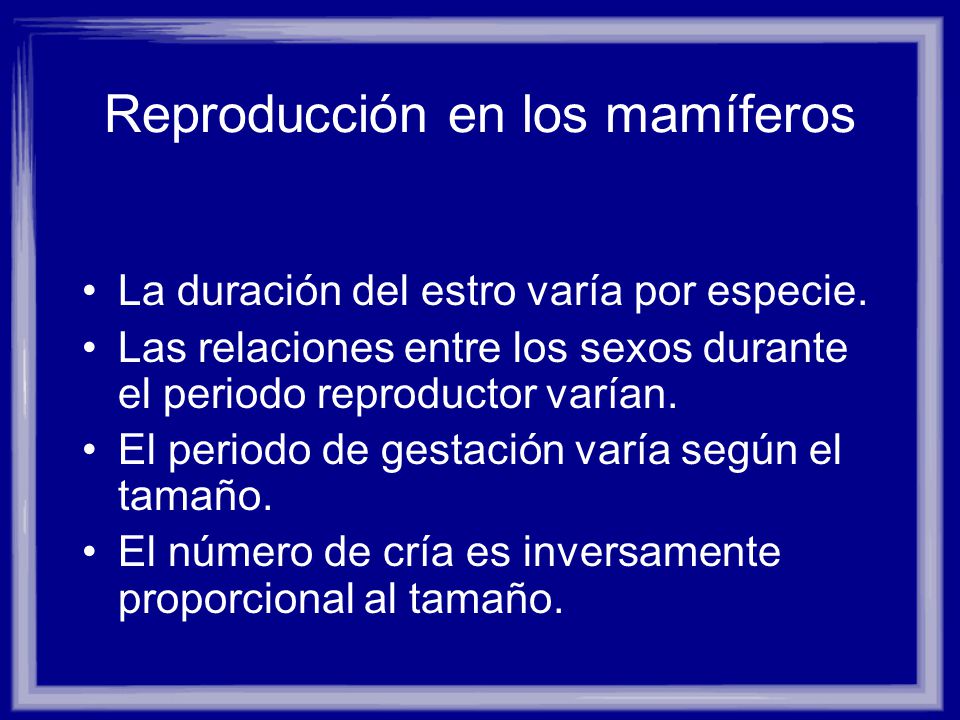 Reproducción en los mamíferos

• La duración del estro varía por especie.
• Las relaciones entre los sexos durante el periodo reproductor varían.
• El periodo de gestación varía según el tamaño.
• El número de cría es inversamente proporcional al tamaño.